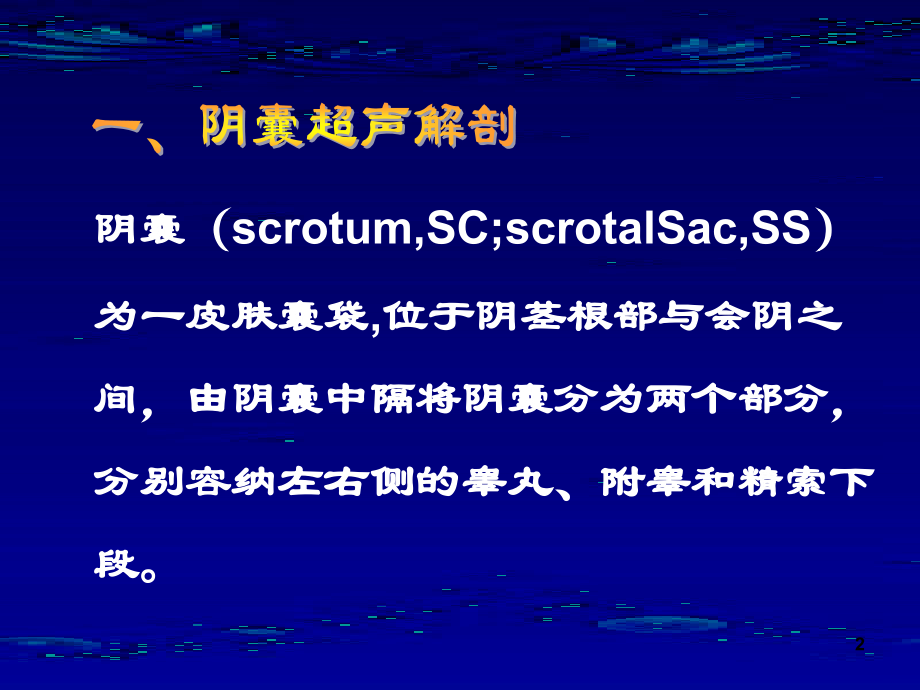 一、阴囊超声解剖

阴囊（scrotum,SC;scrotalSac,SS）为一皮肤囊袋,位于阴茎根部与会阴之间，由阴囊中隔将阴囊分为两个部分，分别容纳左右侧的睾丸、附睾和精索下段。

2